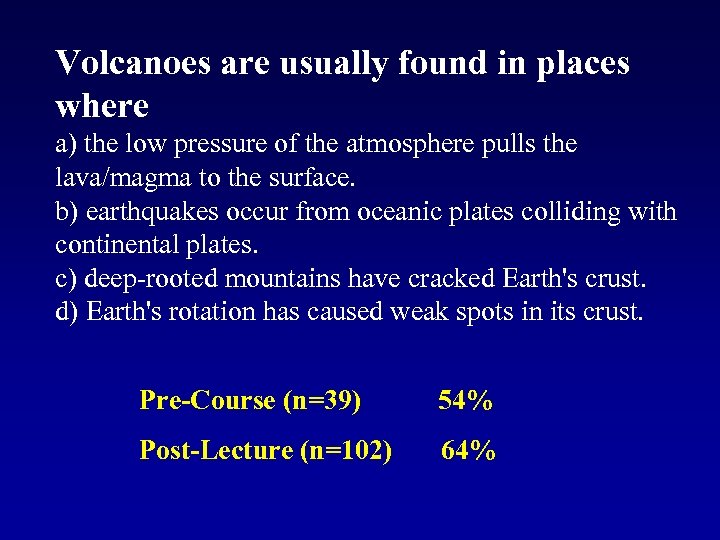 Volcanoes are usually found in places where

a) the low pressure of the atmosphere pulls the lava/magma to the surface.
b) earthquakes occur from oceanic plates colliding with continental plates.
c) deep-rooted mountains have cracked Earth's crust.
d) Earth's rotation has caused weak spots in its crust.

Pre-Course (n=39) 54%

Post-Lecture (n=102) 64%